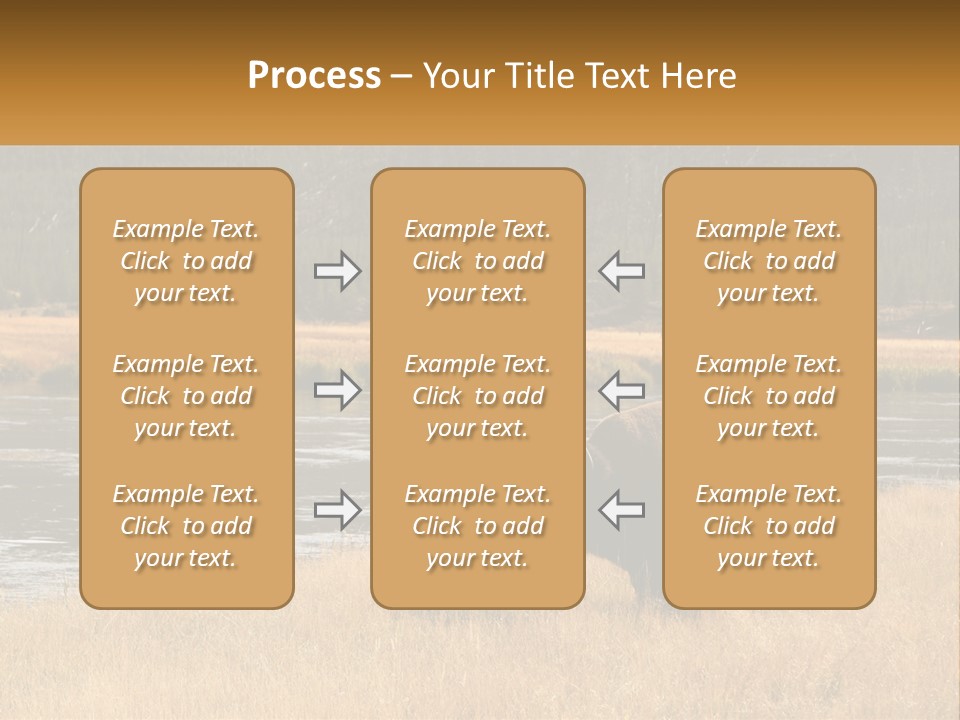 Process – Your Title Text Here

Example Text. Click to add your text.

Example Text. Click to add your text.

Example Text. Click to add your text.

Example Text. Click to add your text.

Example Text. Click to add your text.

Example Text. Click to add your text.

Example Text. Click to add your text.

Example Text. Click to add your text.

Example Text. Click to add your text.